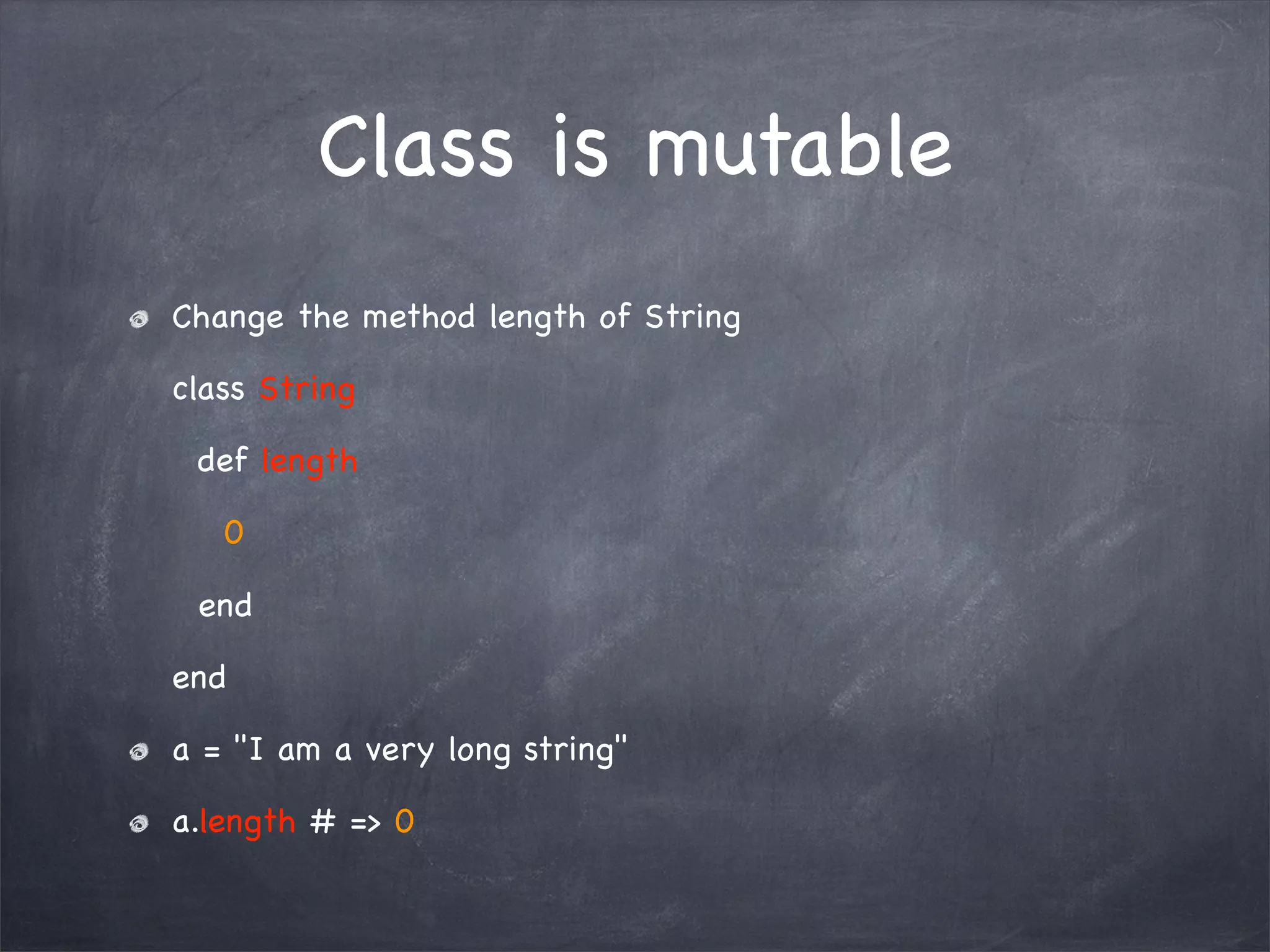 Class is mutable

Change the method length of String

class String

def length

0

end

end

a = "I am a very long string"

a.length # => 0